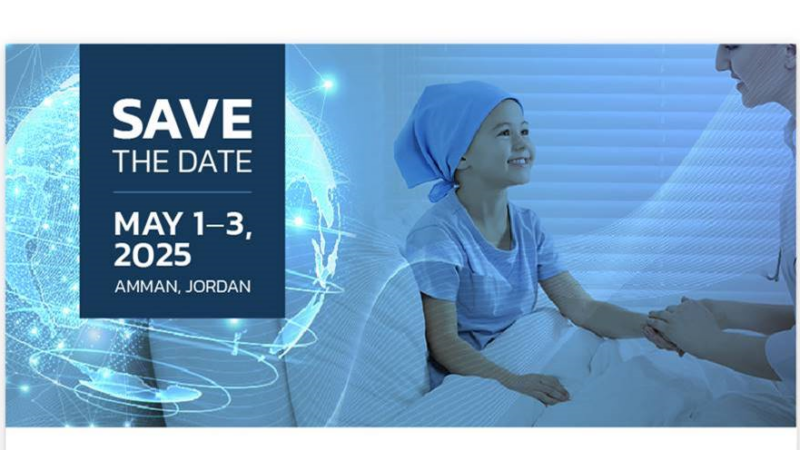 SAVE
THE DATE

MAY 1–3, 2025
AMMAN, JORDAN